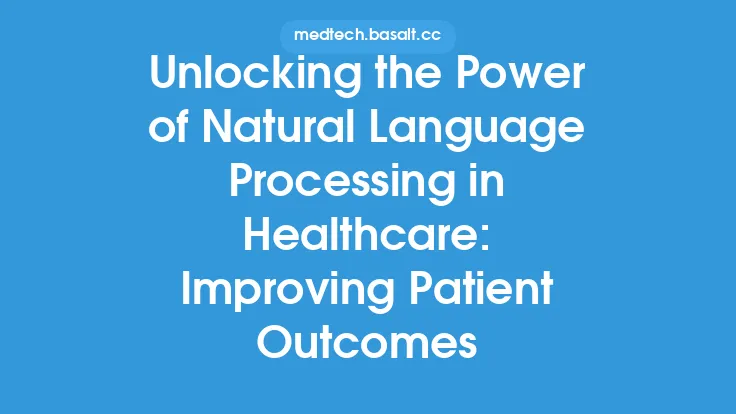 medtech.basalt.cc

Unlocking the Power of Natural Language Processing in Healthcare: Improving Patient Outcomes